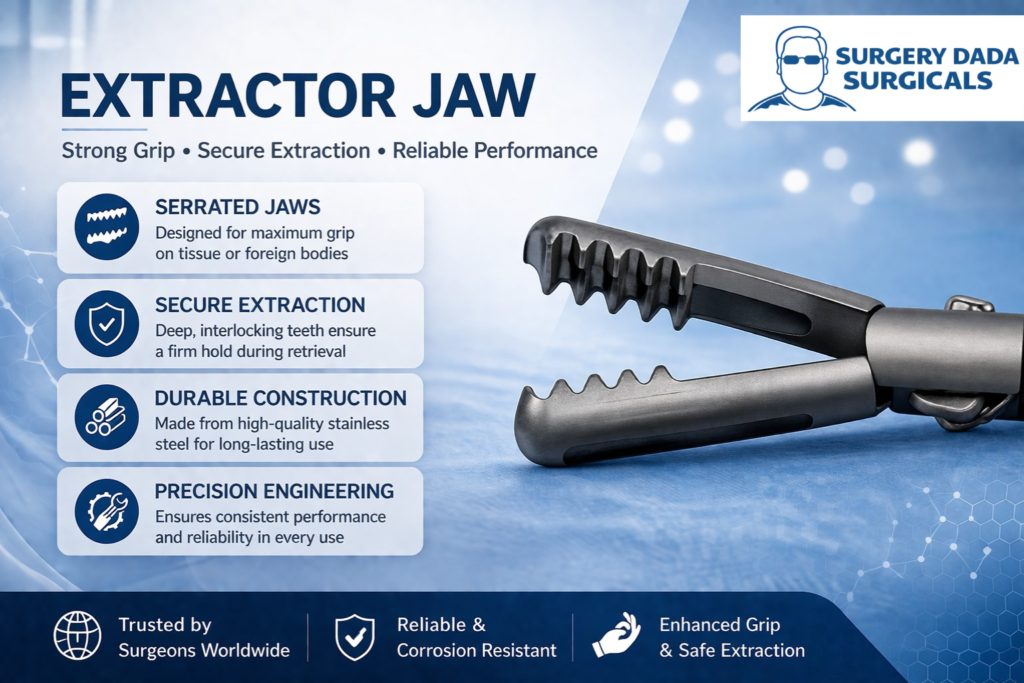 SURGERY DADA SURGICALS

EXTRACTOR JAW

Strong Grip • Secure Extraction • Reliable Performance

SERRATED JAWS
Designed for maximum grip on tissue or foreign bodies

SECURE EXTRACTION
Deep, interlocking teeth ensure a firm hold during retrieval

DURABLE CONSTRUCTION
Made from high-quality stainless steel for long-lasting use

PRECISION ENGINEERING
Ensures consistent performance and reliability in every use

Trusted by Surgeons Worldwide

Reliable & Corrosion Resistant

Enhanced Grip & Safe Extraction